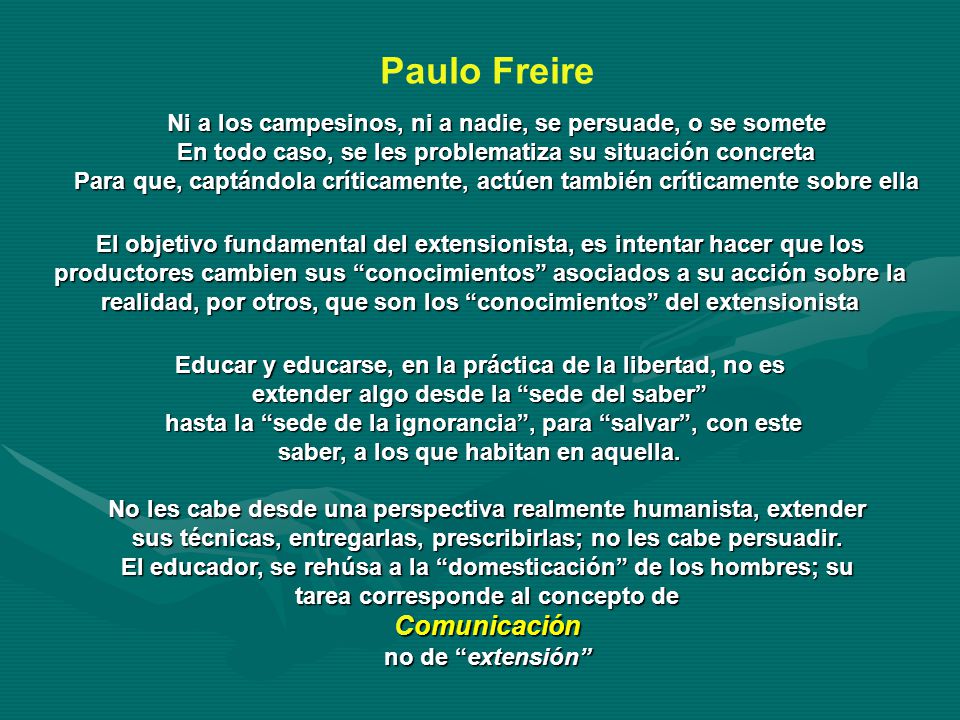 Paulo Freire

Ni a los campesinos, ni a nadie, se persuade, o se somete
En todo caso, se les problematiza su situación concreta
Para que, captándola críticamente, actúen también críticamente sobre ella

El objetivo fundamental del extensionista, es intentar hacer que los productores cambien sus “conocimientos” asociados a su acción sobre la realidad, por otros, que son los “conocimientos” del extensionista

Educar y educarse, en la práctica de la libertad, no es extender algo desde la “sede del saber” hasta la “sede de la ignorancia”, para “salvar”, con este saber, a los que habitan en aquella.

No les cabe desde una perspectiva realmente humanista, extender sus técnicas, entregarlas, prescribirlas; no les cabe persuadir.
El educador, se rehúsa a la “domesticación” de los hombres; su tarea corresponde al concepto de
Comunicación
no de “extensión”